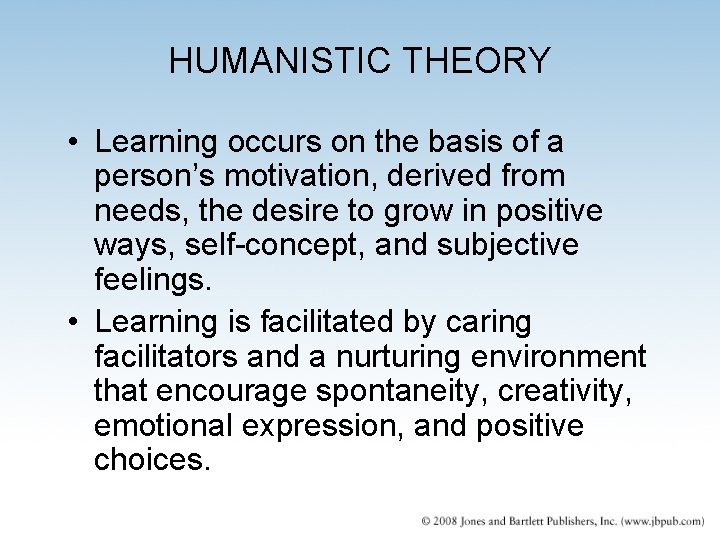 HUMANISTIC THEORY

• Learning occurs on the basis of a person’s motivation, derived from needs, the desire to grow in positive ways, self-concept, and subjective feelings.

• Learning is facilitated by caring facilitators and a nurturing environment that encourage spontaneity, creativity, emotional expression, and positive choices.

© 2008 Jones and Bartlett Publishers, Inc. (www.jbpub.com)